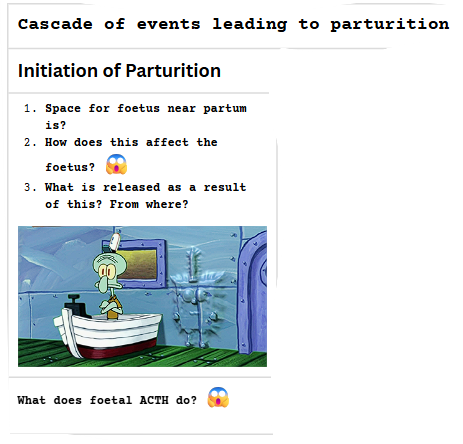 Cascade of events leading to parturition

Initiation of Parturition

1. Space for foetus near partum is?
2. How does this affect the foetus? 😱
3. What is released as a result of this? From where?

What does foetal ACTH do? 😱